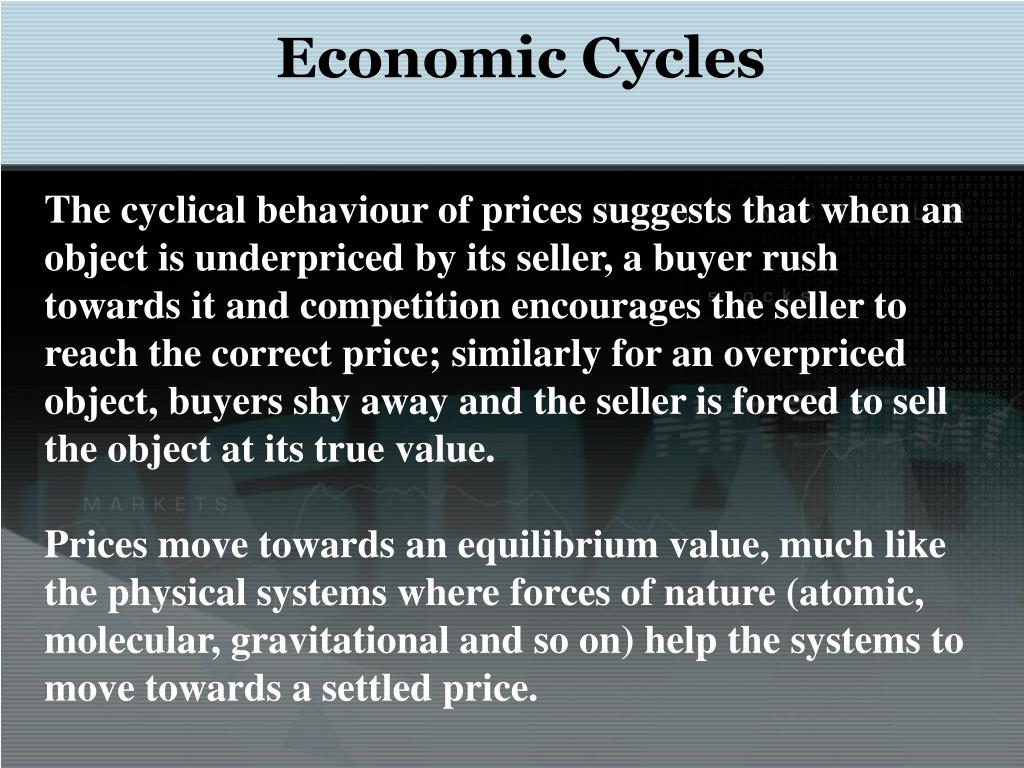 Economic Cycles

The cyclical behaviour of prices suggests that when an object is underpriced by its seller, a buyer rush towards it and competition encourages the seller to reach the correct price; similarly for an overpriced object, buyers shy away and the seller is forced to sell the object at its true value.

MARKETS

Prices move towards an equilibrium value, much like the physical systems where forces of nature (atomic, molecular, gravitational and so on) help the systems to move towards a settled price.